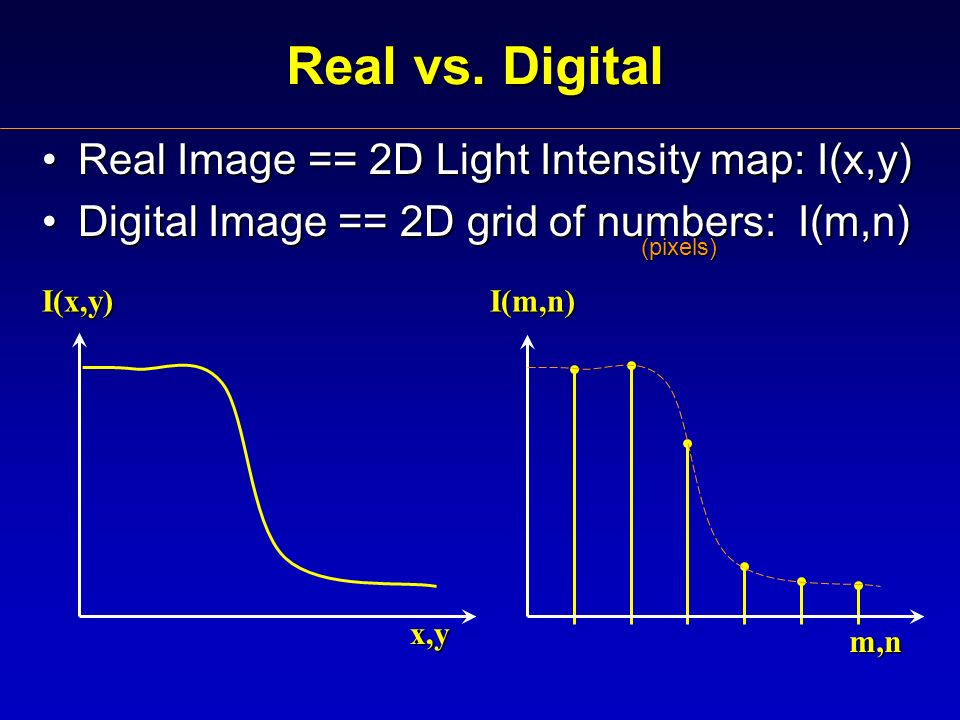 Real vs. Digital

• Real Image == 2D Light Intensity map: I(x,y)
• Digital Image == 2D grid of numbers: I(m,n)
(pixels)

I(x,y)

x,y

I(m,n)

m,n